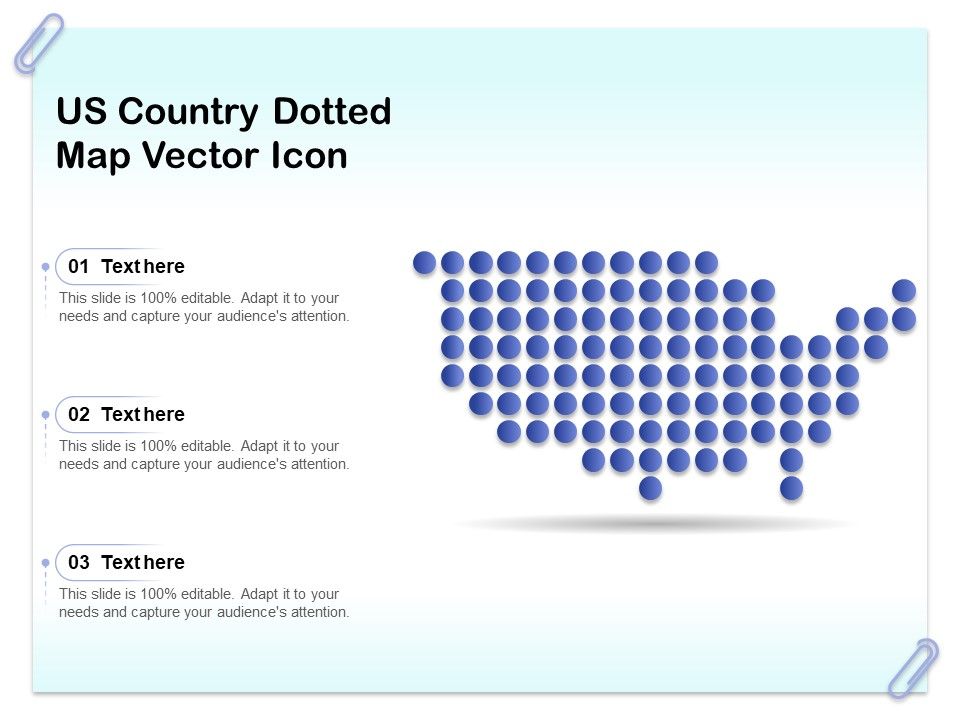 US Country Dotted Map Vector Icon

01 Text here
This slide is 100% editable. Adapt it to your needs and capture your audience's attention.

02 Text here
This slide is 100% editable. Adapt it to your needs and capture your audience's attention.

03 Text here
This slide is 100% editable. Adapt it to your needs and capture your audience's attention.